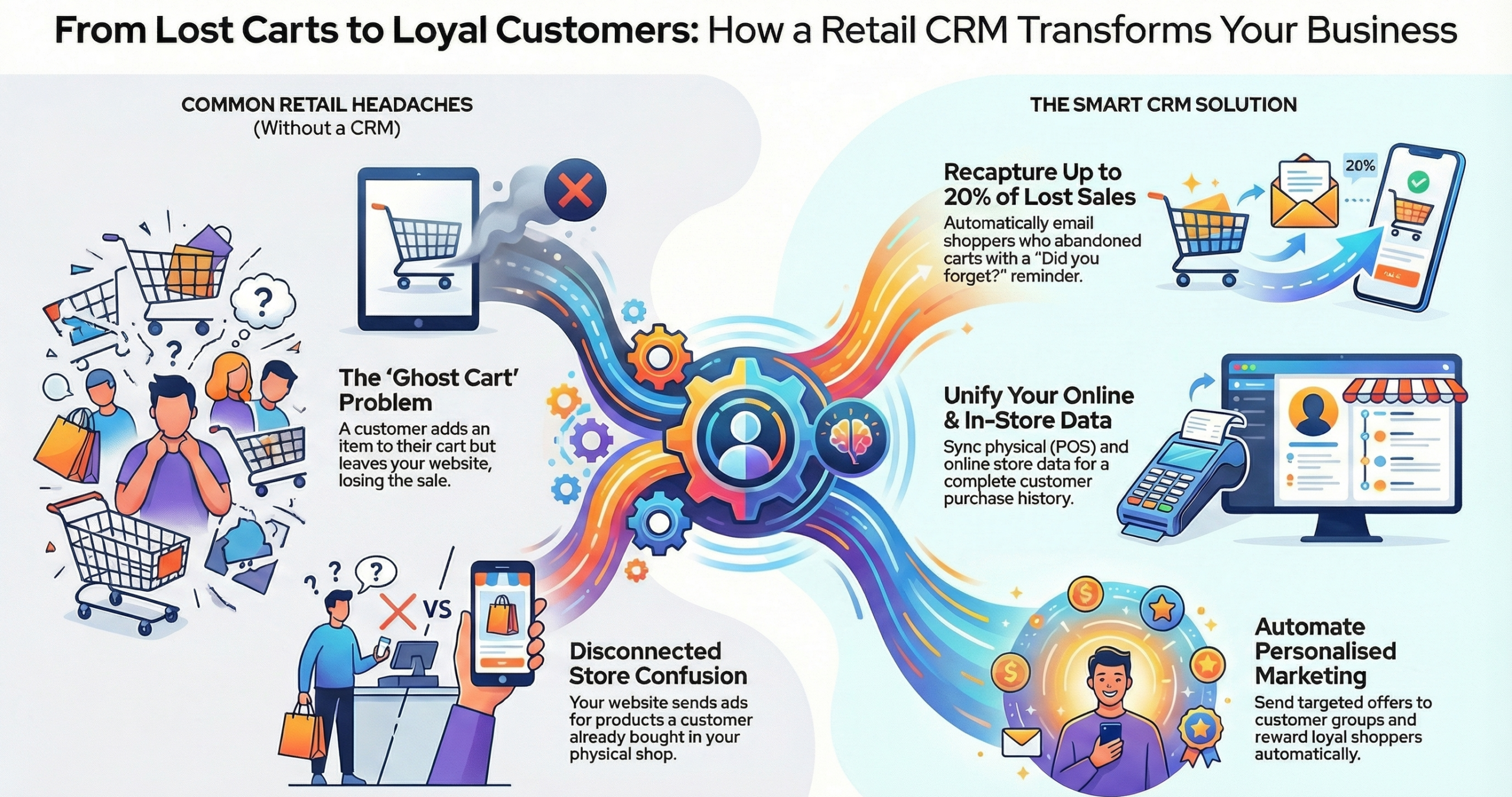 From Lost Carts to Loyal Customers: How a Retail CRM Transforms Your Business

COMMON RETAIL HEADACHES
(Without a CRM)

The 'Ghost Cart' Problem
A customer adds an item to their cart but leaves your website, losing the sale.

VS

Disconnected Store Confusion
Your website sends ads for products a customer already bought in your physical shop.

THE SMART CRM SOLUTION

Recapture Up to 20% of Lost Sales
Automatically email shoppers who abandoned carts with a "Did you forget?" reminder.

20%

Unify Your Online & In-Store Data
Sync physical (POS) and online store data for a complete customer purchase history.

Automate Personalised Marketing
Send targeted offers to customer groups and reward loyal shoppers automatically.